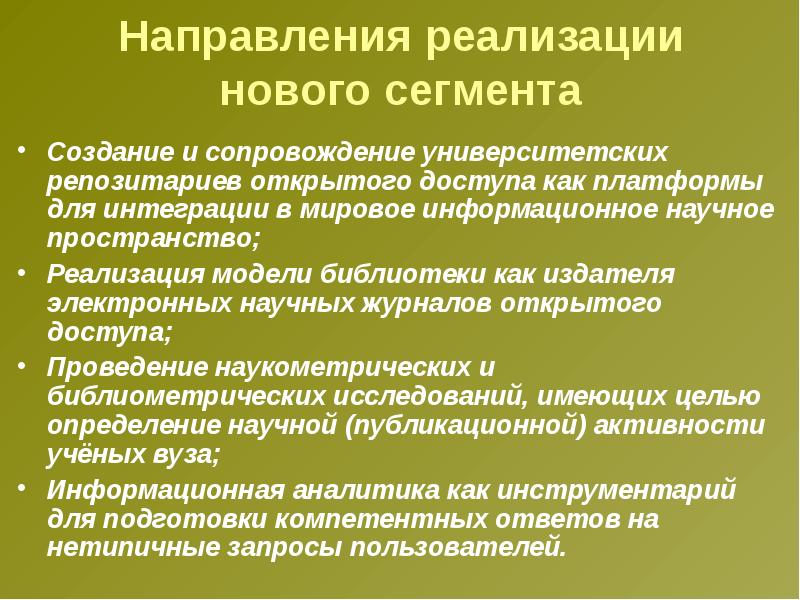 Направления реализации нового сегмента

• Создание и сопровождение университетских репозитариев открытого доступа как платформы для интеграции в мировое информационное научное пространство;
• Реализация модели библиотеки как издателя электронных научных журналов открытого доступа;
• Проведение наукометрических и библиометрических исследований, имеющих целью определение научной (публикационной) активности учёных вуза;
• Информационная аналитика как инструментарий для подготовки компетентных ответов на нетипичные запросы пользователей.